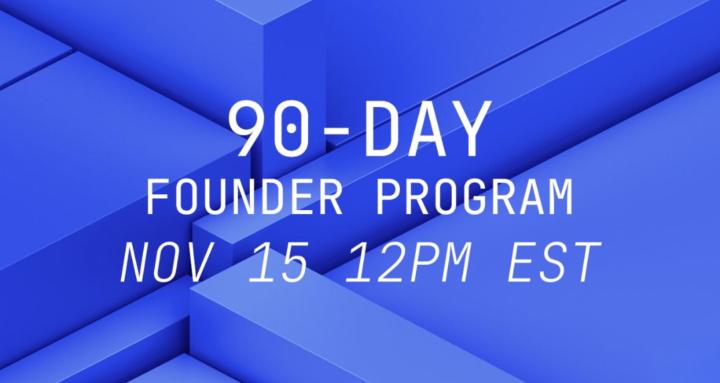 90-DAY
FOUNDER PROGRAM
NOV 15 12PM EST